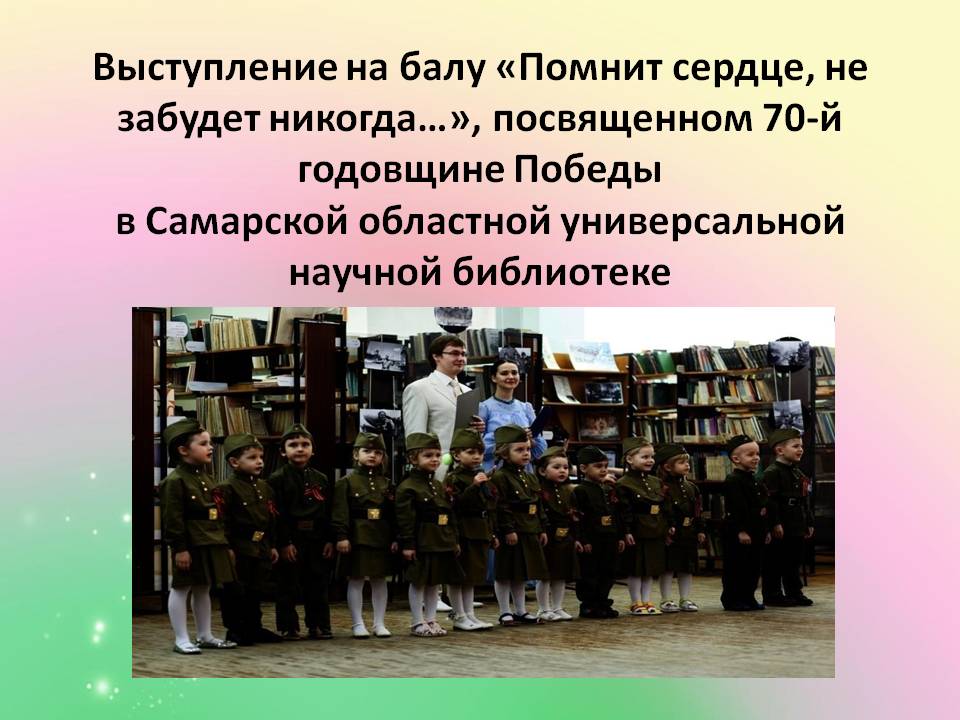 Выступление на балу «Помнит сердце, не забудет никогда…», посвященном 70-й годовщине Победы
в Самарской областной универсальной научной библиотеке